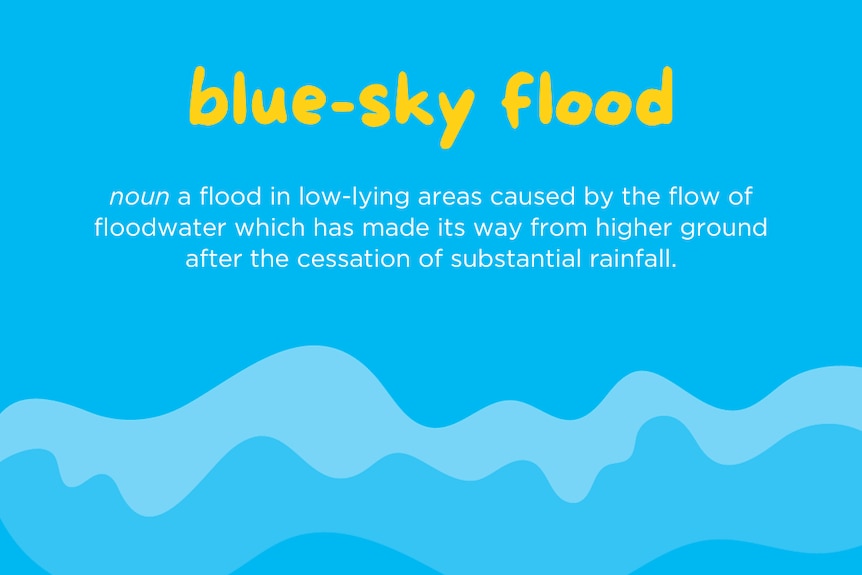 blue-sky flood

noun a flood in low-lying areas caused by the flow of floodwater which has made its way from higher ground after the cessation of substantial rainfall.